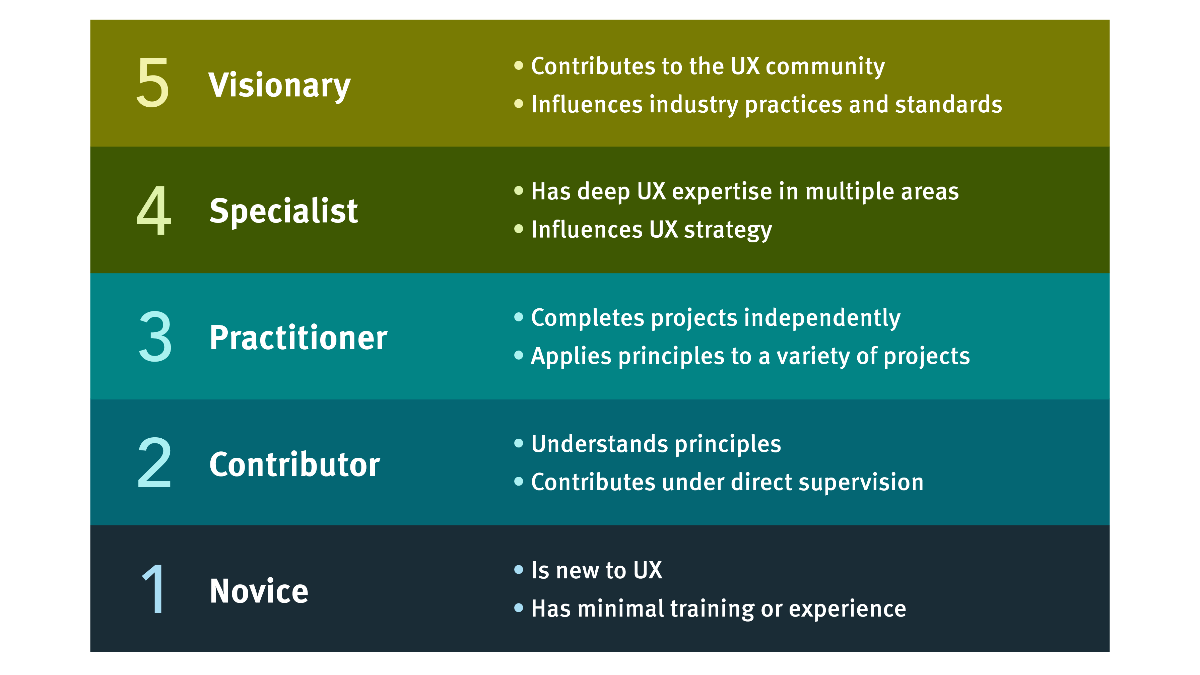 5 Visionary
• Contributes to the UX community
• Influences industry practices and standards

4 Specialist
• Has deep UX expertise in multiple areas
• Influences UX strategy

3 Practitioner
• Completes projects independently
• Applies principles to a variety of projects

2 Contributor
• Understands principles
• Contributes under direct supervision

1 Novice
• Is new to UX
• Has minimal training or experience